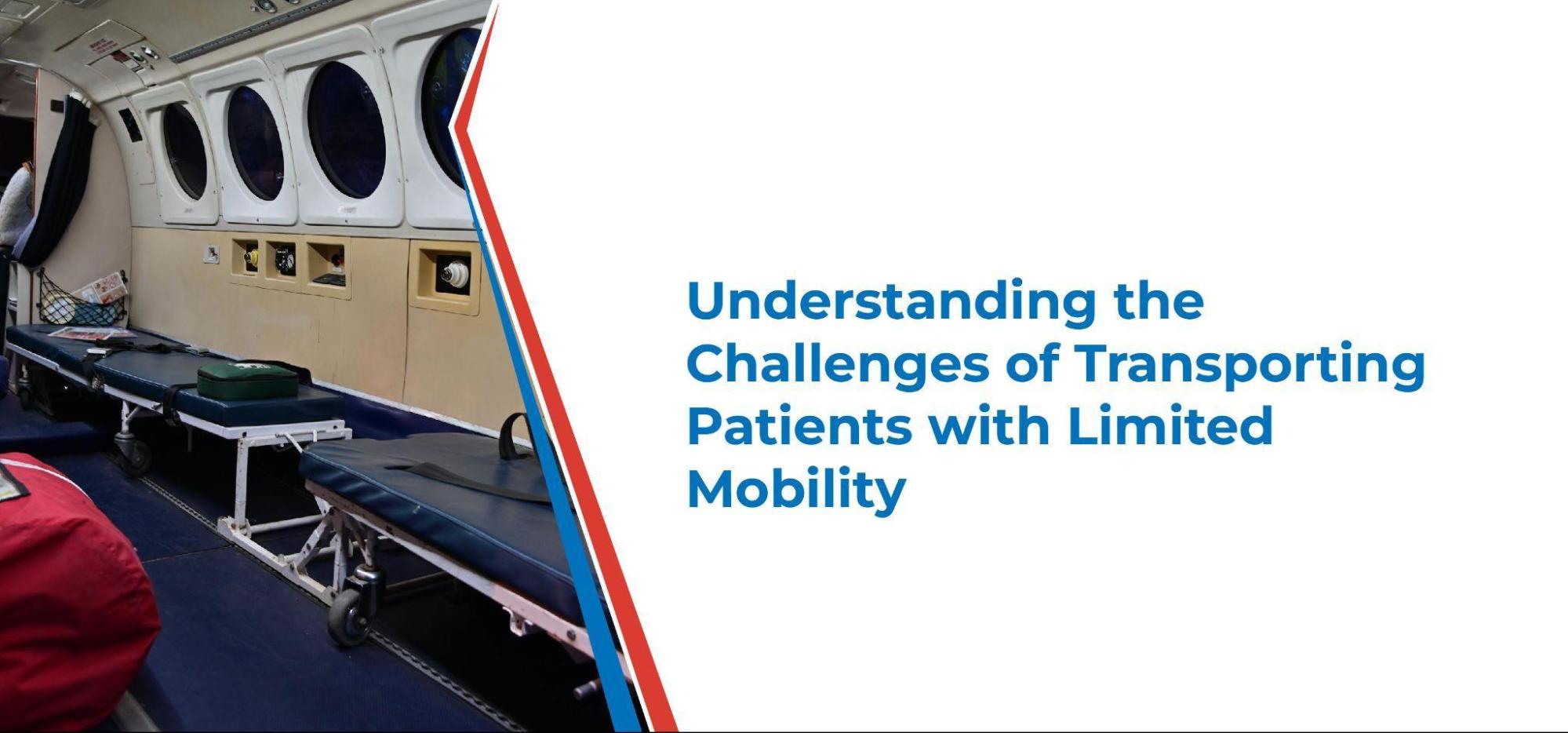 Understanding the Challenges of Transporting Patients with Limited Mobility